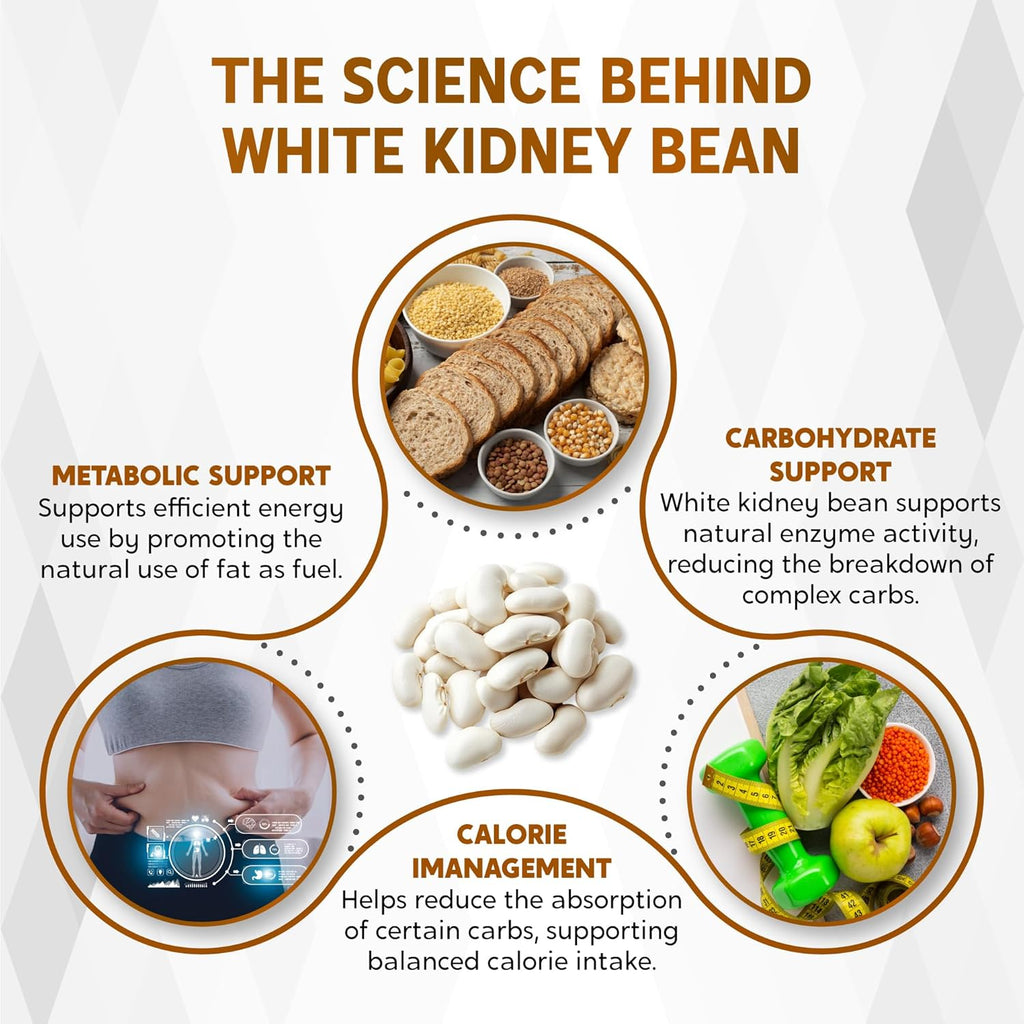 THE SCIENCE BEHIND WHITE KIDNEY BEAN

METABOLIC SUPPORT
Supports efficient energy use by promoting the natural use of fat as fuel.

CARBOHYDRATE SUPPORT
White kidney bean supports natural enzyme activity, reducing the breakdown of complex carbs.

CALORIE IMANAGEMENT
Helps reduce the absorption of certain carbs, supporting balanced calorie intake.